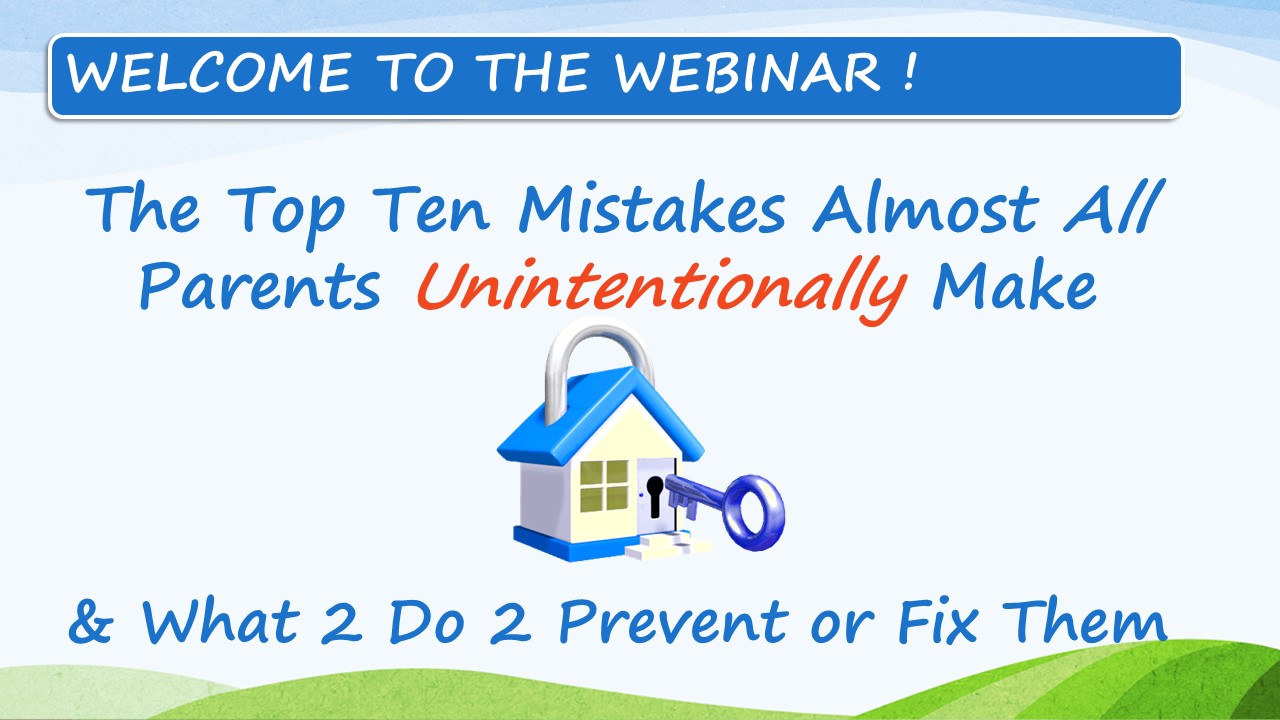 WELCOME TO THE WEBINAR !

The Top Ten Mistakes Almost All Parents Unintentionally Make

& What 2 Do 2 Prevent or Fix Them